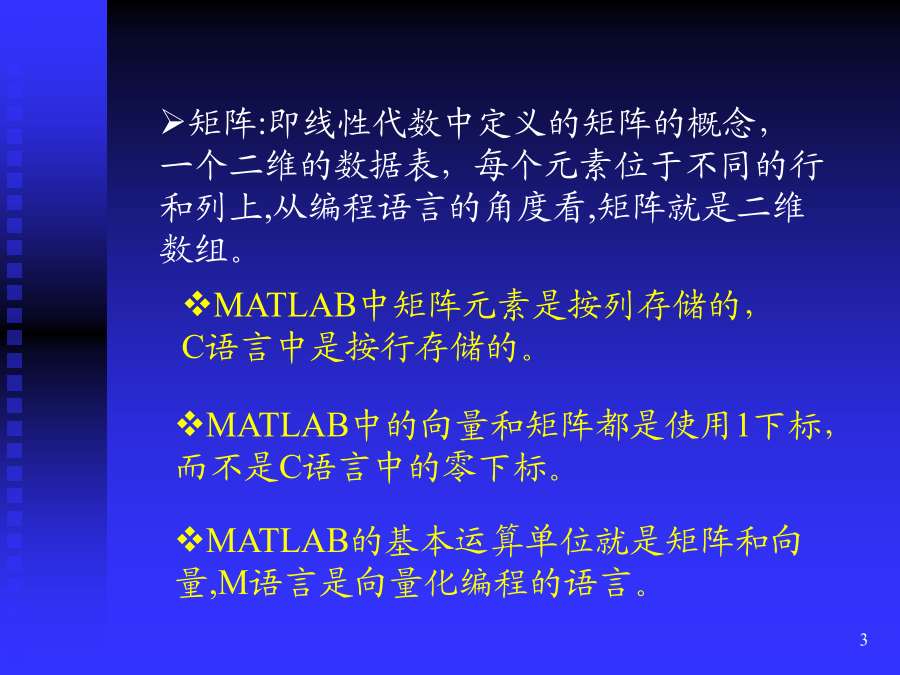 ➢矩阵:即线性代数中定义的矩阵的概念，一个二维的数据表，每个元素位于不同的行和列上,从编程语言的角度看,矩阵就是二维数组。

❖MATLAB中矩阵元素是按列存储的，C语言中是按行存储的。

❖MATLAB中的向量和矩阵都是使用1下标，而不是C语言中的零下标。

❖MATLAB的基本运算单位就是矩阵和向量,M语言是向量化编程的语言。

3